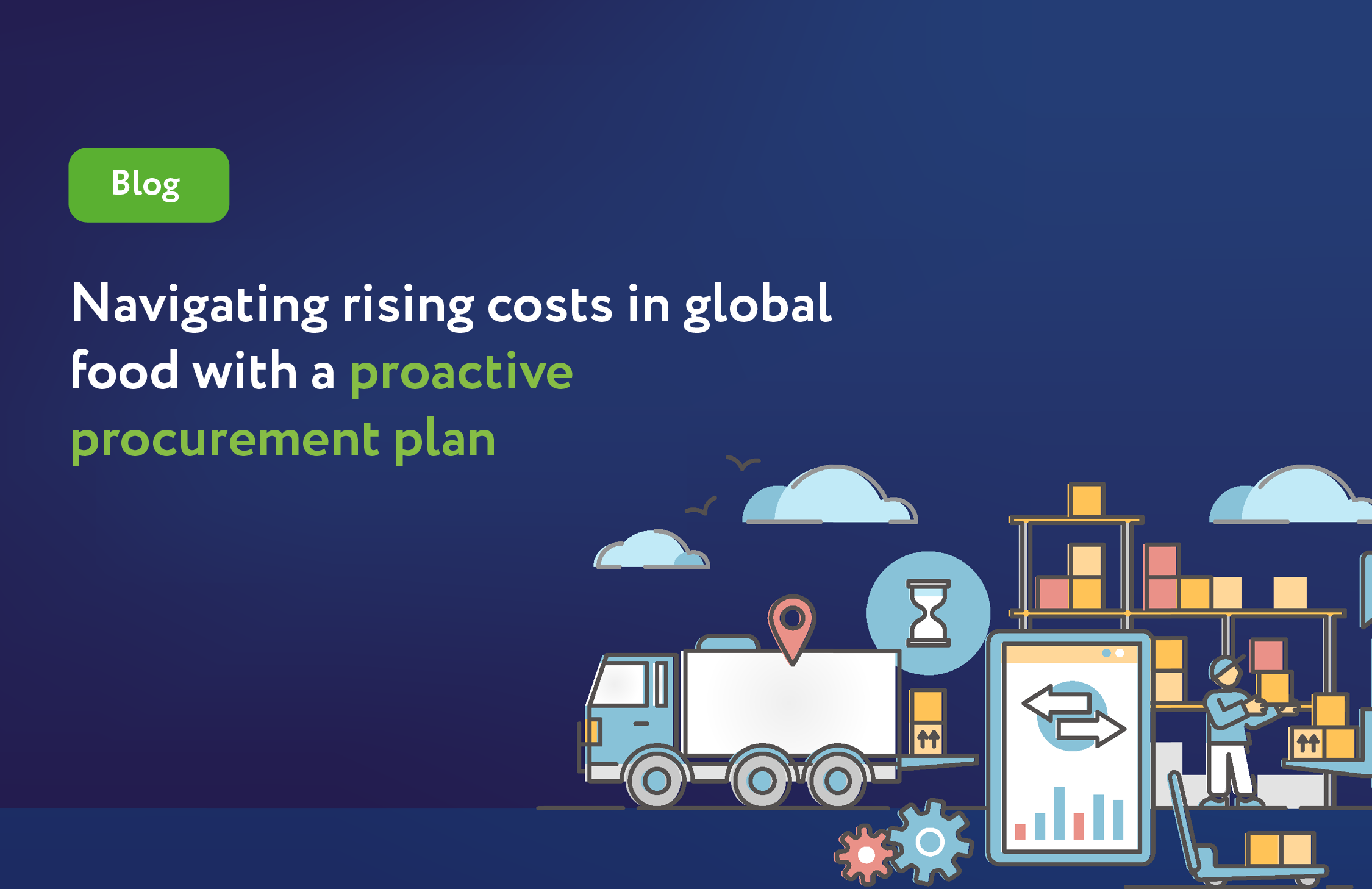 Blog

Navigating rising costs in global food with a proactive procurement plan